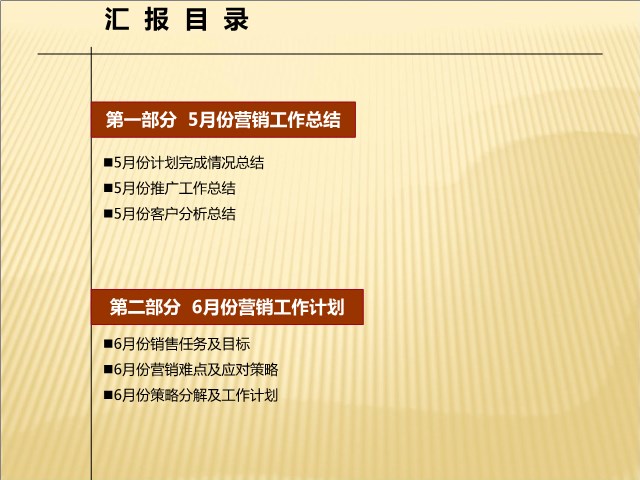 汇 报 目 录

第一部分 5月份营销工作总结

■5月份计划完成情况总结
■5月份推广工作总结
■5月份客户分析总结

第二部分 6月份营销工作计划

■6月份销售任务及目标
■6月份营销难点及应对策略
■6月份策略分解及工作计划